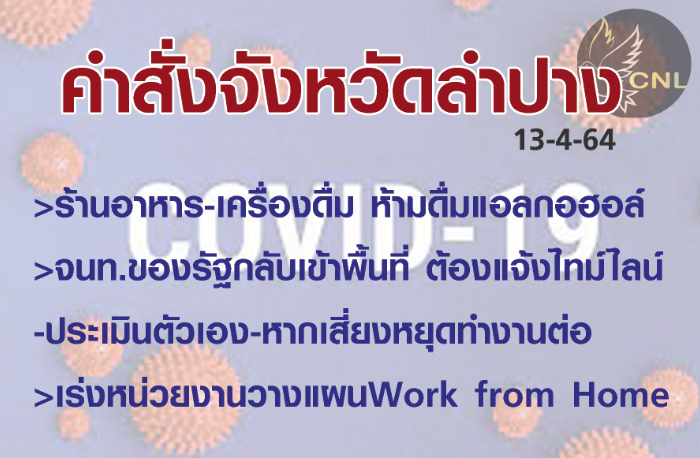 คำสั่งจังหวัดลำปาง

CNL

13-4-64

COVID-19

>ร้านอาหาร-เครื่องดื่ม ห้ามดื่มแอลกอฮอล์

>จนท.ของรัฐกลับเข้าพื้นที่ ต้องแจ้งไทม์ไลน์

-ประเมินตัวเอง-หากเสี่ยงหยุดทำงานต่อ

>เร่งหน่วยงานวางแผนWork from Home